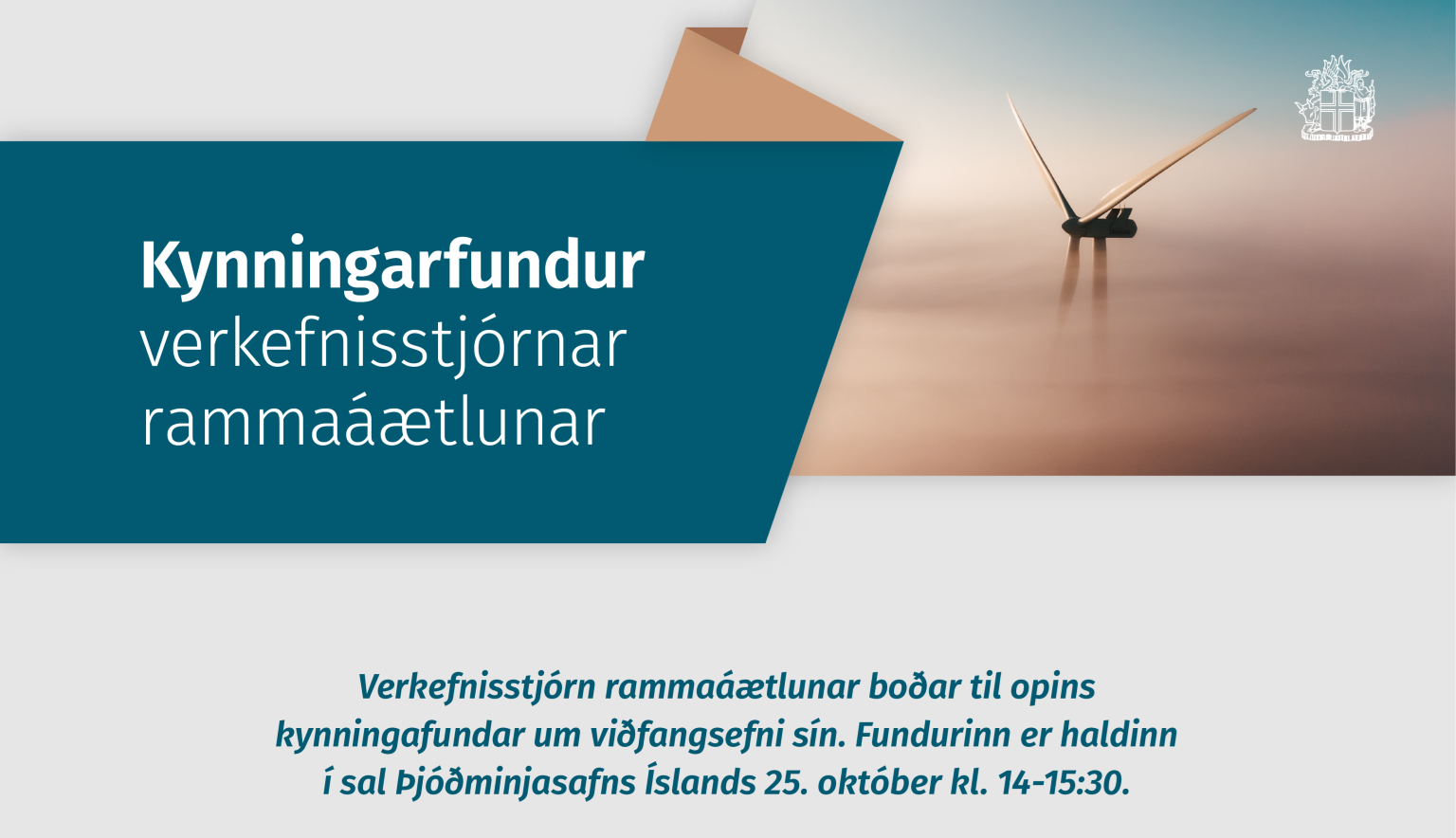 Kynningarfundur verkefnisstjórnar rammaáætlunar

Verkefnisstjórn rammaáætlunar boðar til opins kynningafundar um viðfangsefni sín. Fundurinn er haldinn í sal Þjóðminjasafns Íslands 25. október kl. 14-15:30.